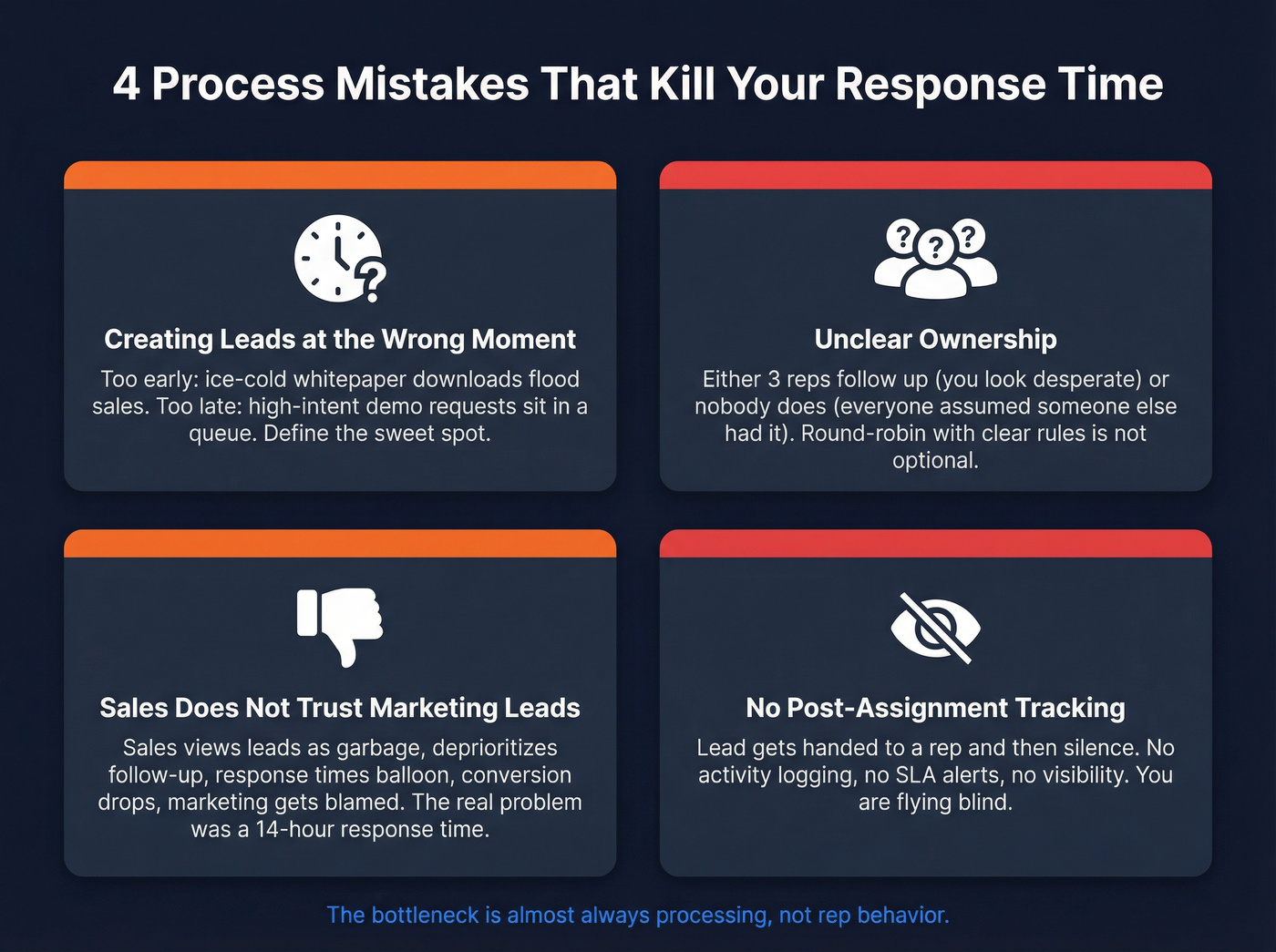 4 Process Mistakes That Kill Your Response Time

Creating Leads at the Wrong Moment

Too early: ice-cold whitepaper downloads flood sales. Too late: high-intent demo requests sit in a queue. Define the sweet spot.

Unclear Ownership

Either 3 reps follow up (you look desperate) or nobody does (everyone assumed someone else had it). Round-robin with clear rules is not optional.

Sales Does Not Trust Marketing Leads

Sales views leads as garbage, deprioritizes follow-up, response times balloon, conversion drops, marketing gets blamed. The real problem was a 14-hour response time.

No Post-Assignment Tracking

Lead gets handed to a rep and then silence. No activity logging, no SLA alerts, no visibility. You are flying blind.

The bottleneck is almost always processing, not rep behavior.